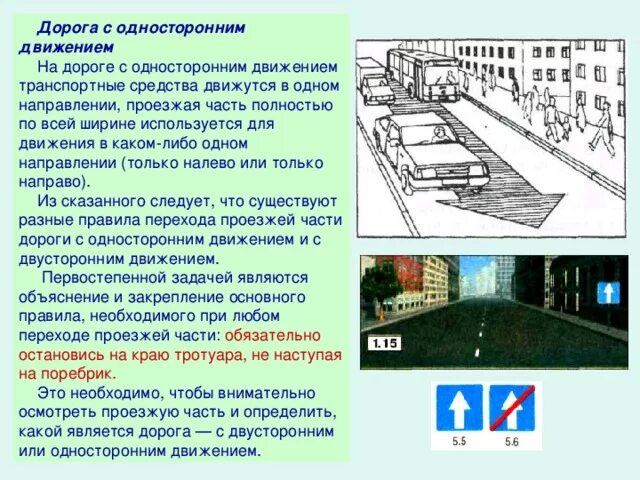 Дорога с односторонним движением

На дороге с односторонним движением транспортные средства движутся в одном направлении, проезжая часть полностью по всей ширине используется для движения в каком-либо одном направлении (только налево или только направо).

Из сказанного следует, что существуют разные правила перехода проезжей части дороги с односторонним движением и с двусторонним движением.

Первостепенной задачей являются объяснение и закрепление основного правила, необходимого при любом переходе проезжей части: обязательно остановись на краю тротуара, не наступая на поребрик.

Это необходимо, чтобы внимательно осмотреть проезжую часть и определить, какой является дорога — с двусторонним или односторонним движением.

1.15

5.5

5.6